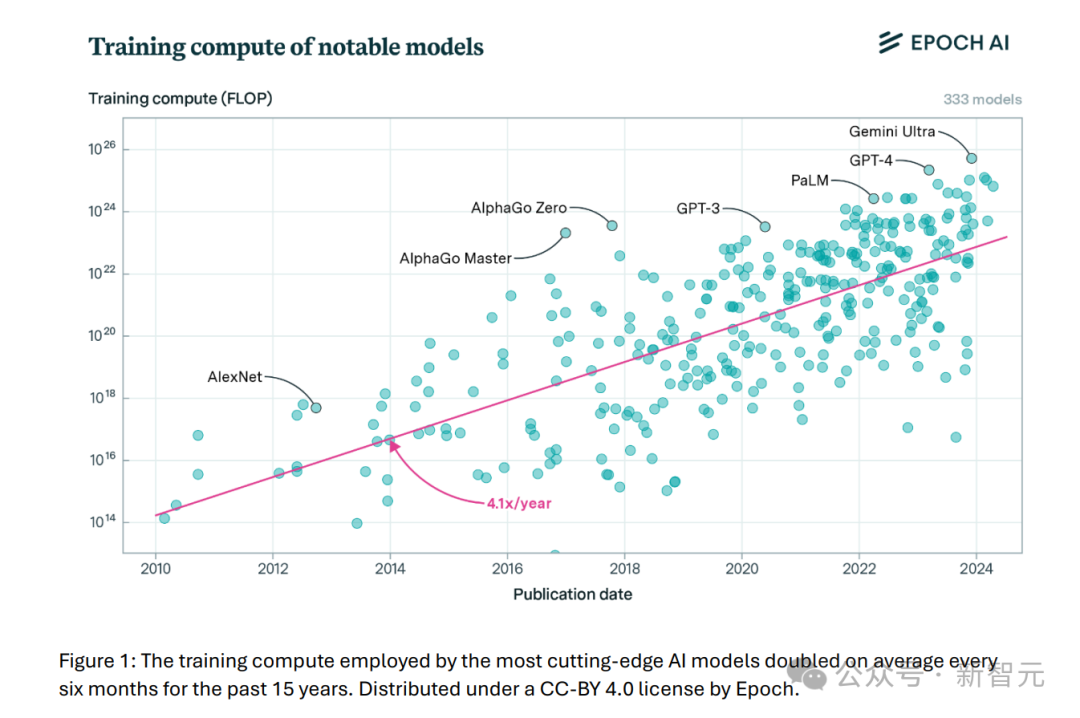 Training compute of notable models

EPOCH AI

Training compute (FLOP)

333 models

$10^{26}$
$10^{24}$
$10^{22}$
$10^{20}$
$10^{18}$
$10^{16}$
$10^{14}$

Gemini Ultra
GPT-4
PaLM
GPT-3
AlphaGo Zero
AlphaGo Master
AlexNet
4.1x/year

2010 2012 2014 2016 2018 2020 2022 2024

Publication date

Figure 1: The training compute employed by the most cutting-edge AI models doubled on average every six months for the past 15 years. Distributed under a CC-BY 4.0 license by Epoch.

公众号 · 新智元